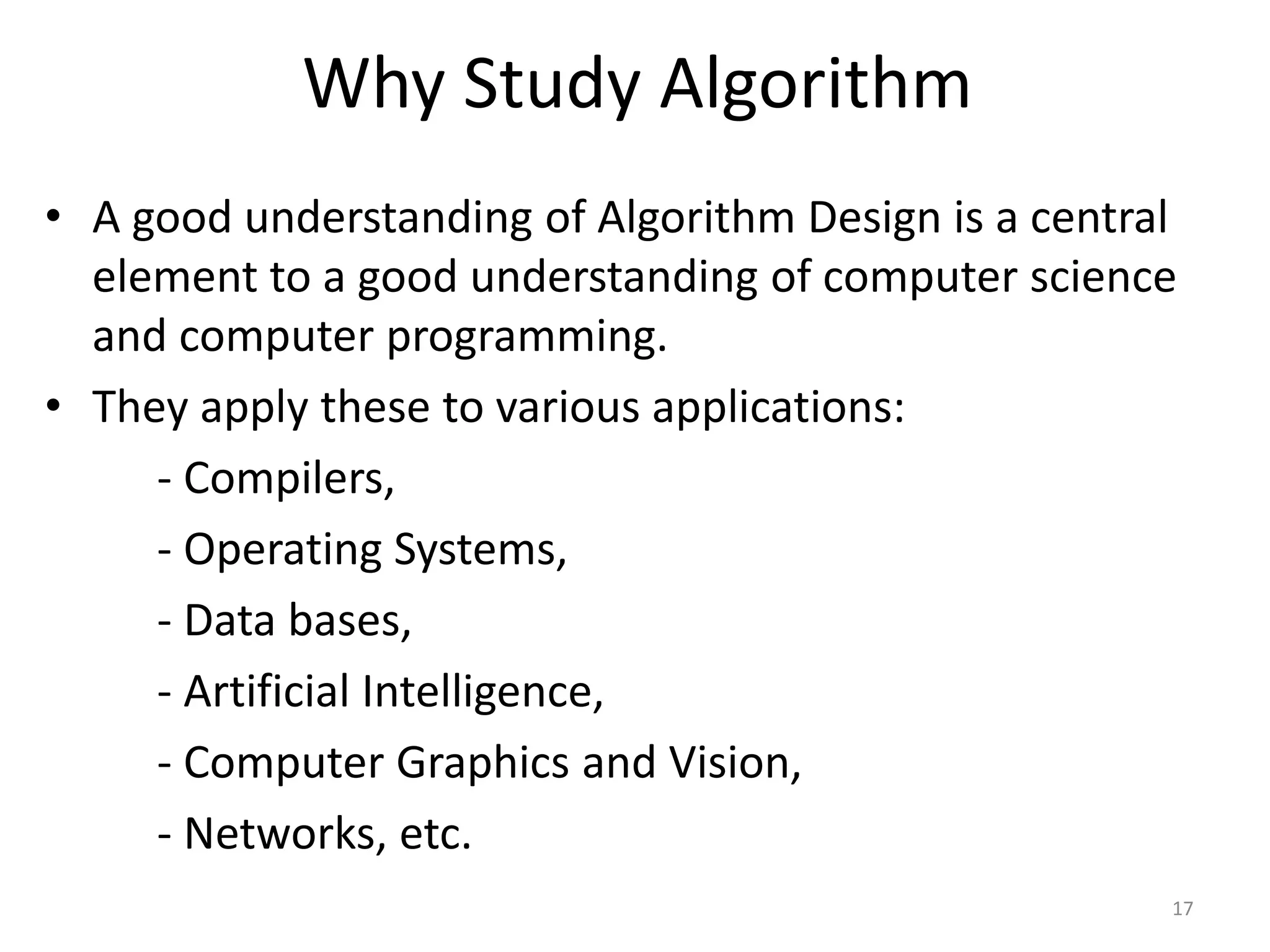 Why Study Algorithm

• A good understanding of Algorithm Design is a central element to a good understanding of computer science and computer programming.
• They apply these to various applications:

- Compilers,

- Operating Systems,

- Data bases,

- Artificial Intelligence,

- Computer Graphics and Vision,

- Networks, etc.

17